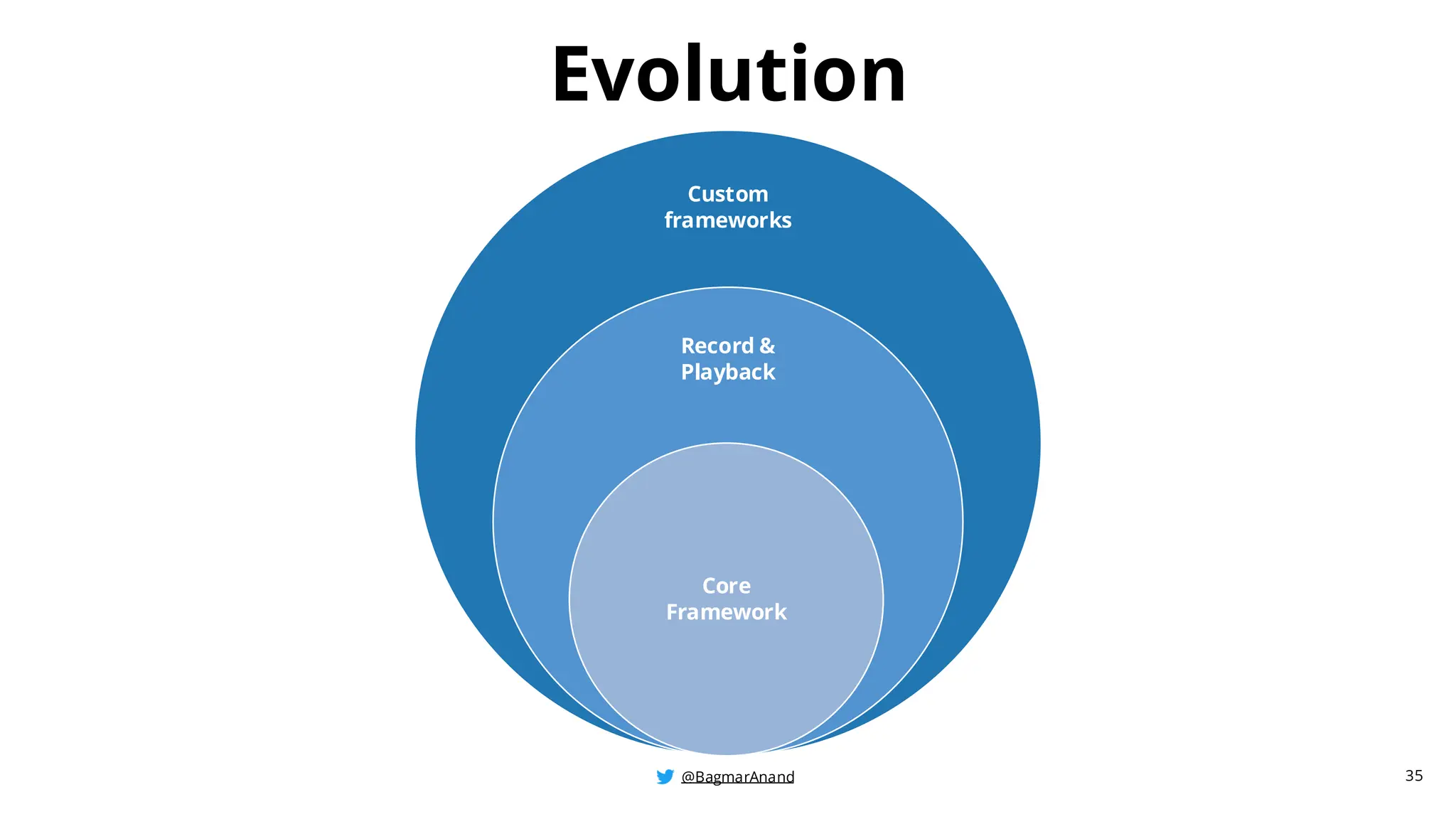 Evolution

Custom frameworks

Record & Playback

Core Framework

@BagmarAnand

35